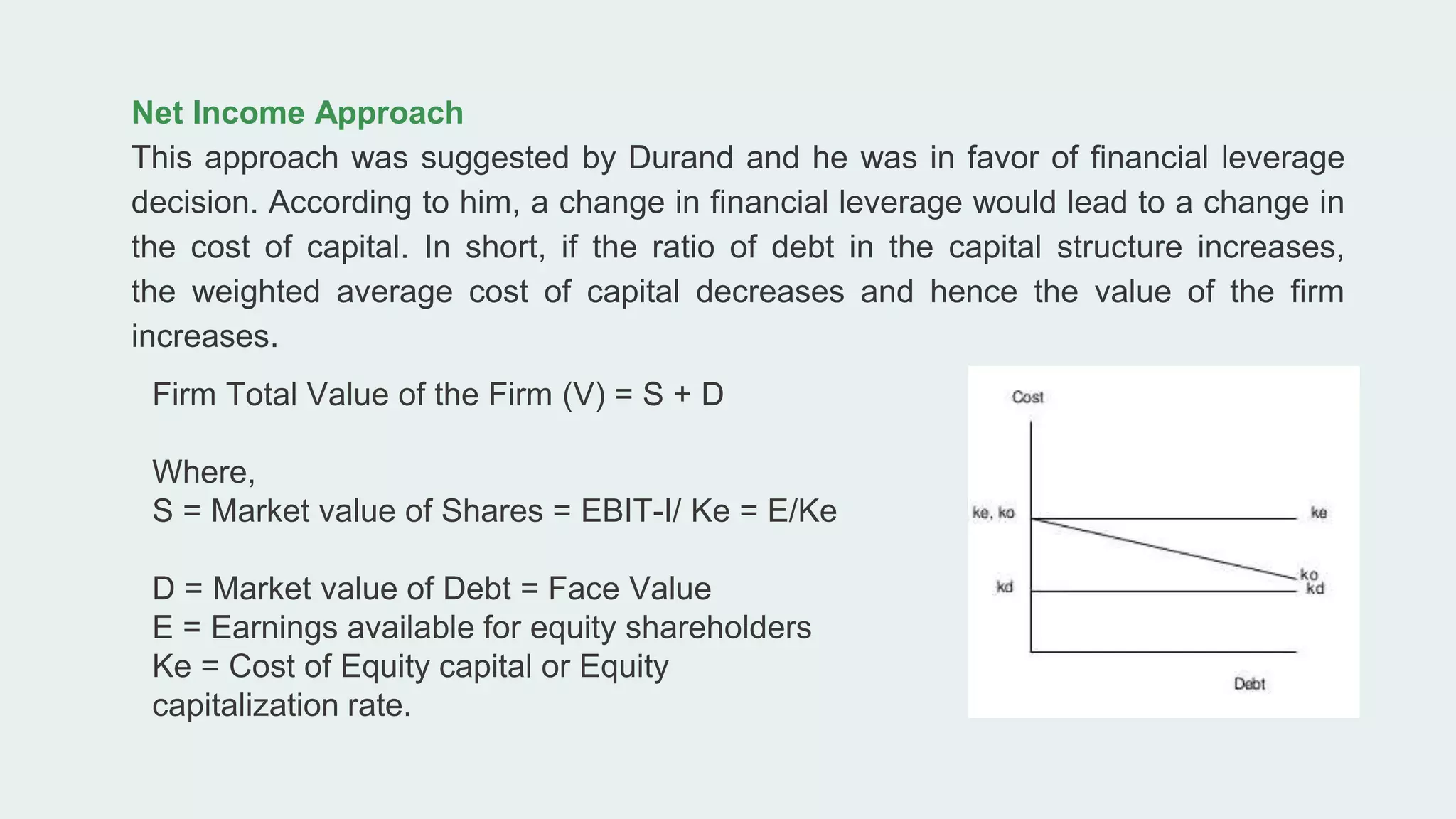 Net Income Approach

This approach was suggested by Durand and he was in favor of financial leverage decision. According to him, a change in financial leverage would lead to a change in the cost of capital. In short, if the ratio of debt in the capital structure increases, the weighted average cost of capital decreases and hence the value of the firm increases.

Firm Total Value of the Firm (V) = S + D

Where,
S = Market value of Shares = EBIT-I/ Ke = E/Ke

D = Market value of Debt = Face Value
E = Earnings available for equity shareholders
Ke = Cost of Equity capital or Equity capitalization rate.

Cost
ke, ko
ke
ko
kd
kd
Debt